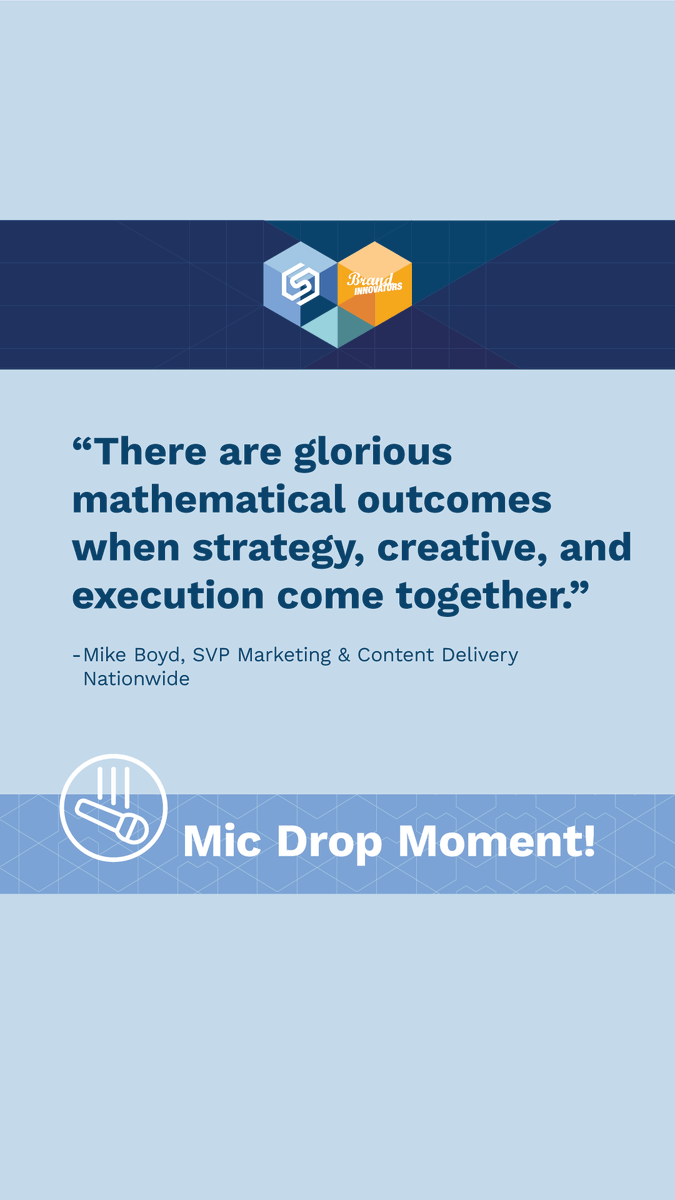 Brand INNOVATORS

“There are glorious mathematical outcomes when strategy, creative, and execution come together.”

-Mike Boyd, SVP Marketing & Content Delivery Nationwide

Mic Drop Moment!